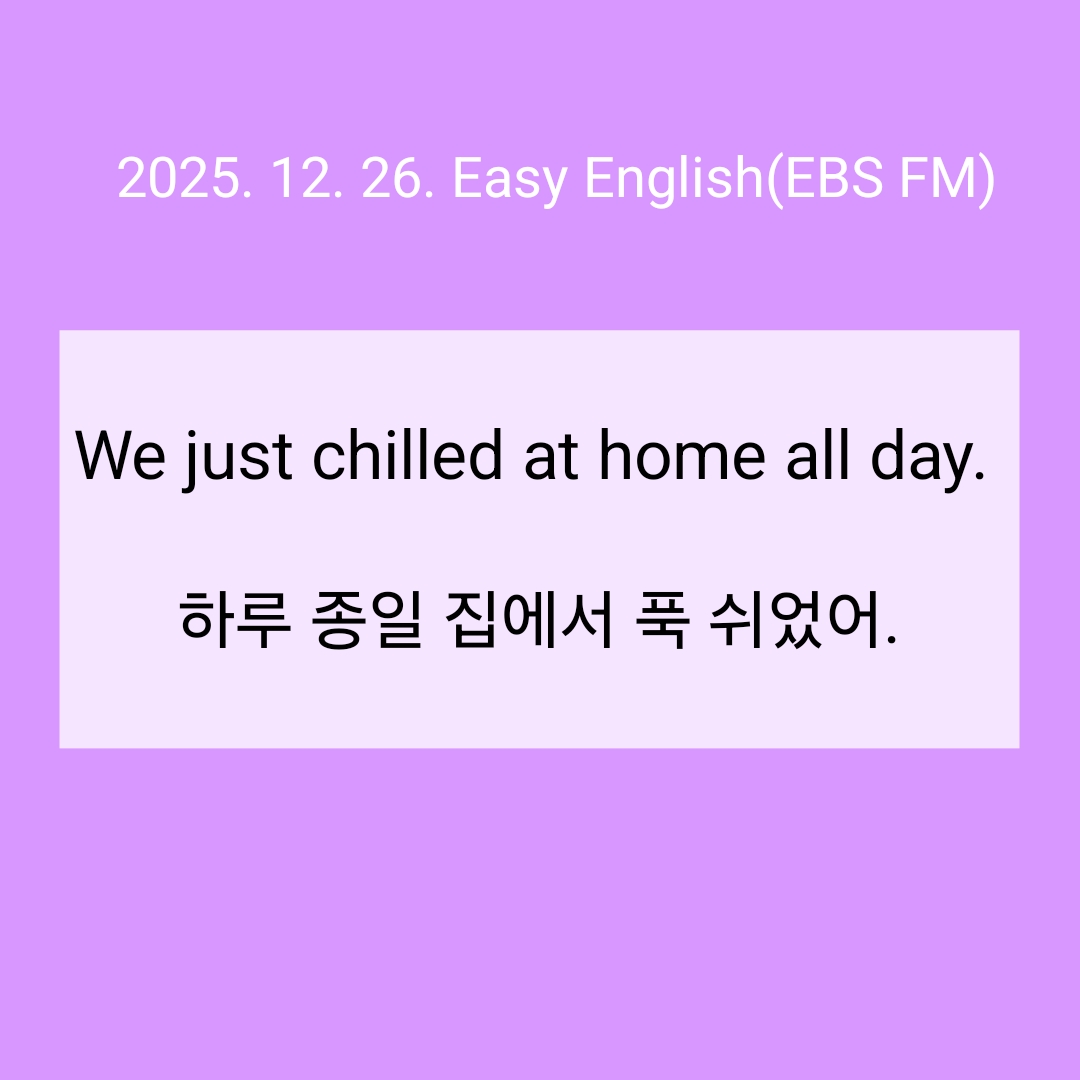 2025. 12. 26. Easy English(EBS FM)

We just chilled at home all day.

하루 종일 집에서 푹 쉬었어.